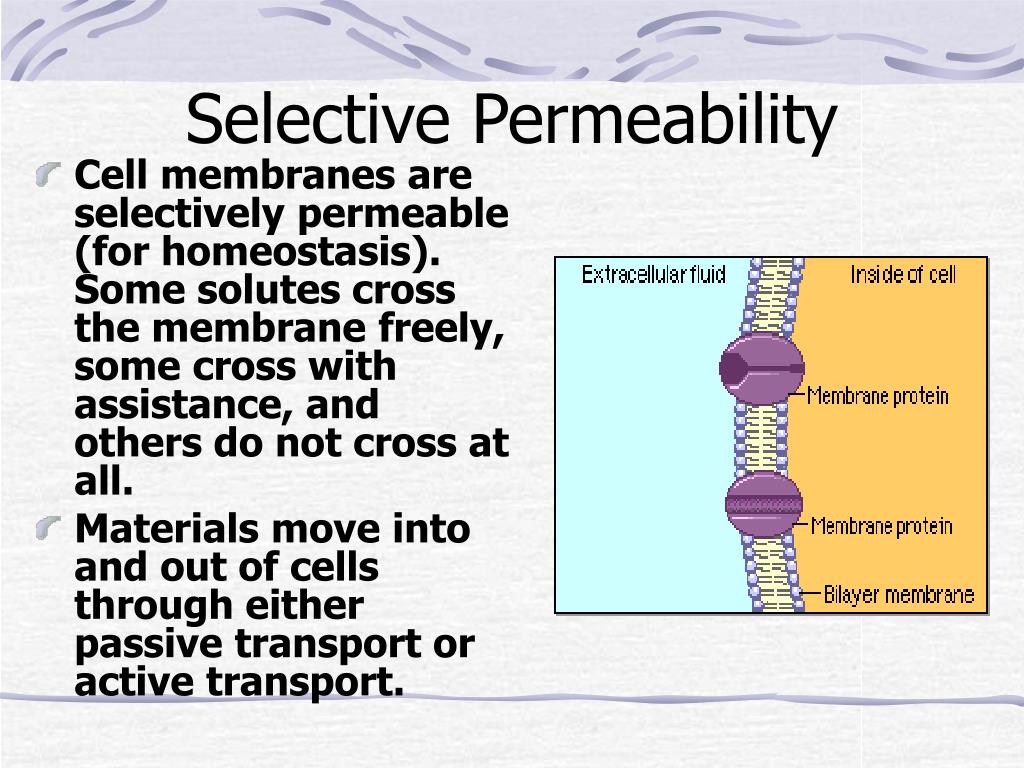 Selective Permeability

Cell membranes are selectively permeable (for homeostasis). Some solutes cross the membrane freely, some cross with assistance, and others do not cross at all.

Materials move into and out of cells through either passive transport or active transport.

Extracellular fluid

Inside of cell

Membrane protein

Membrane protein

Bilayer membrane